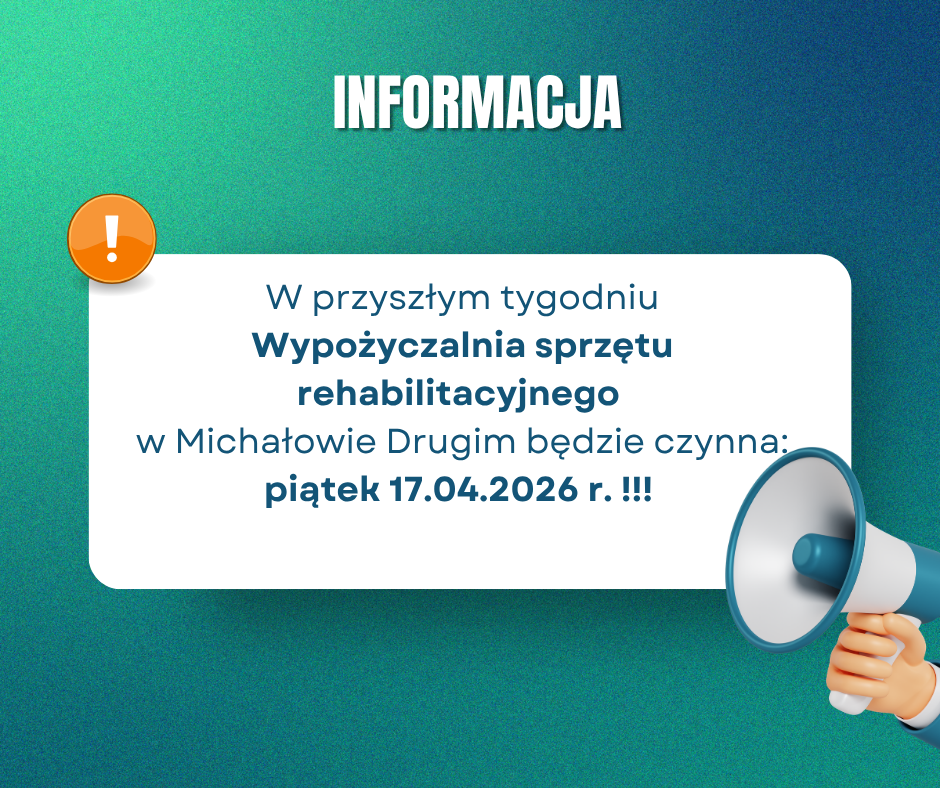 INFORMACJA

!

W przyszłym tygodniu
Wypożyczalnia sprzętu rehabilitacyjnego
w Michałowie Drugim będzie czynna:
piątek 17.04.2026 r. !!!